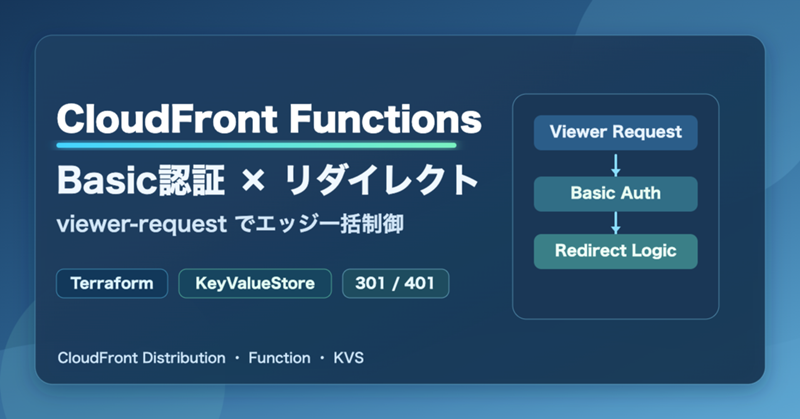 CloudFront Functions

Basic認証 × リダイレクト

viewer-request でエッジ一括制御

Terraform

KeyValueStore

301 / 401

CloudFront Distribution ・ Function ・ KVS

Viewer Request

Basic Auth

Redirect Logic